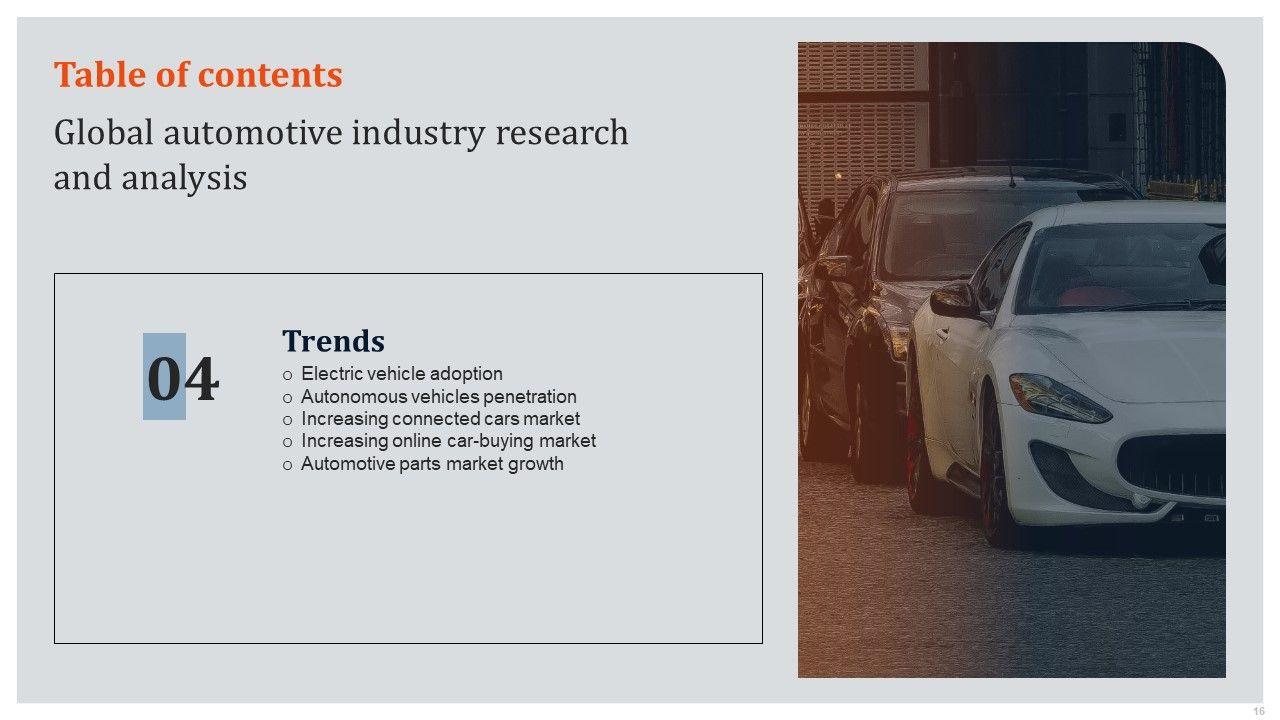 Table of contents

Global automotive industry research and analysis

04

Trends

o Electric vehicle adoption
o Autonomous vehicles penetration
o Increasing connected cars market
o Increasing online car-buying market
o Automotive parts market growth

16